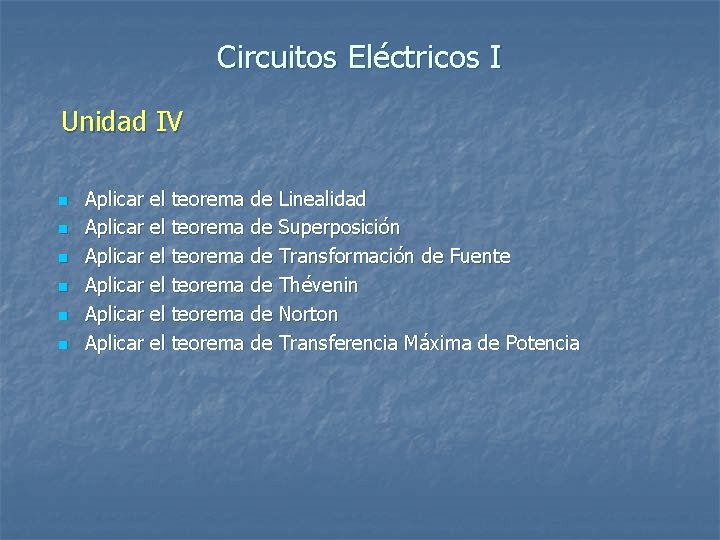 Circuitos Eléctricos I

Unidad IV

- Aplicar el teorema de Linealidad
- Aplicar el teorema de Superposición
- Aplicar el teorema de Transformación de Fuente
- Aplicar el teorema de Thévenin
- Aplicar el teorema de Norton
- Aplicar el teorema de Transferencia Máxima de Potencia